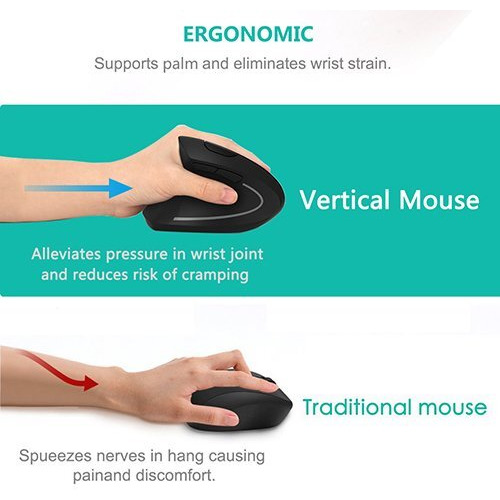 ERGONOMIC

Supports palm and eliminates wrist strain.

Vertical Mouse

Alleviates pressure in wrist joint and reduces risk of cramping

Traditional mouse

Spueezes nerves in hang causing painand discomfort.